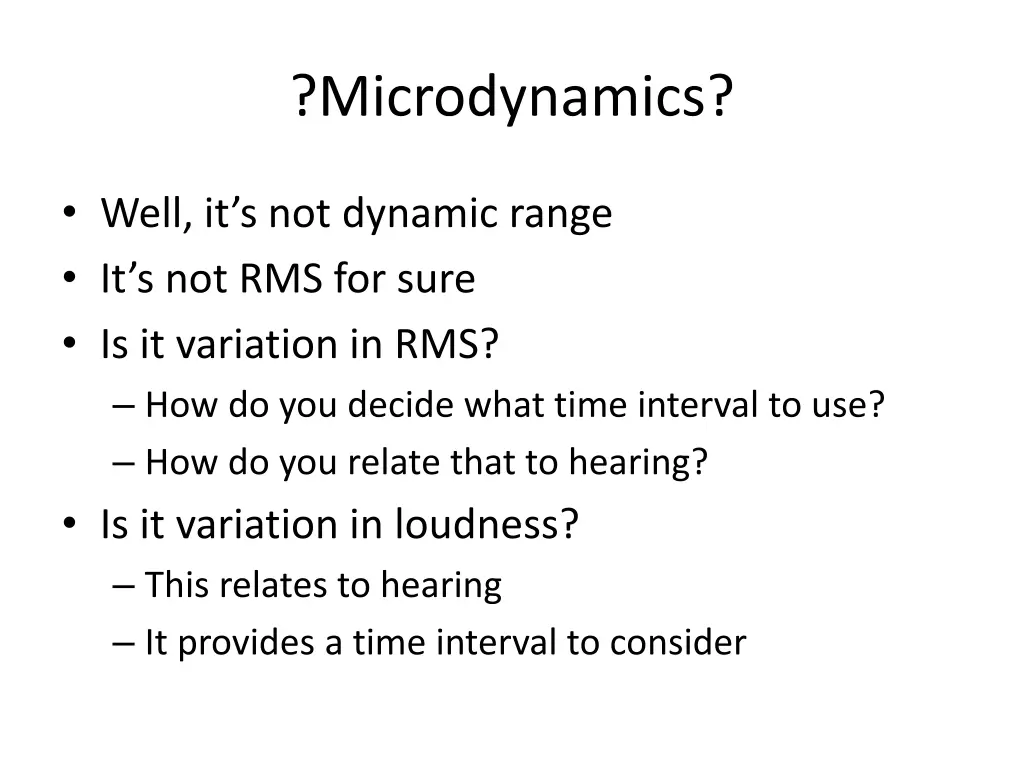 ?Microdynamics?

• Well, it’s not dynamic range
• It’s not RMS for sure
• Is it variation in RMS?
– How do you decide what time interval to use?
– How do you relate that to hearing?
• Is it variation in loudness?
– This relates to hearing
– It provides a time interval to consider